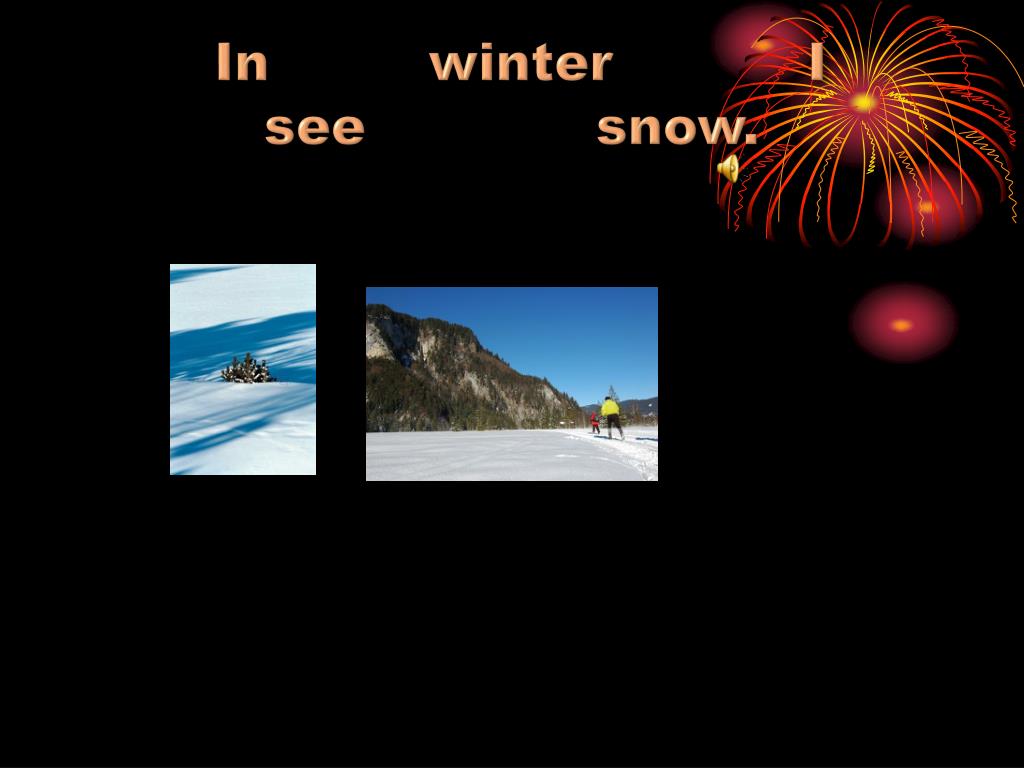 In winter I see snow.